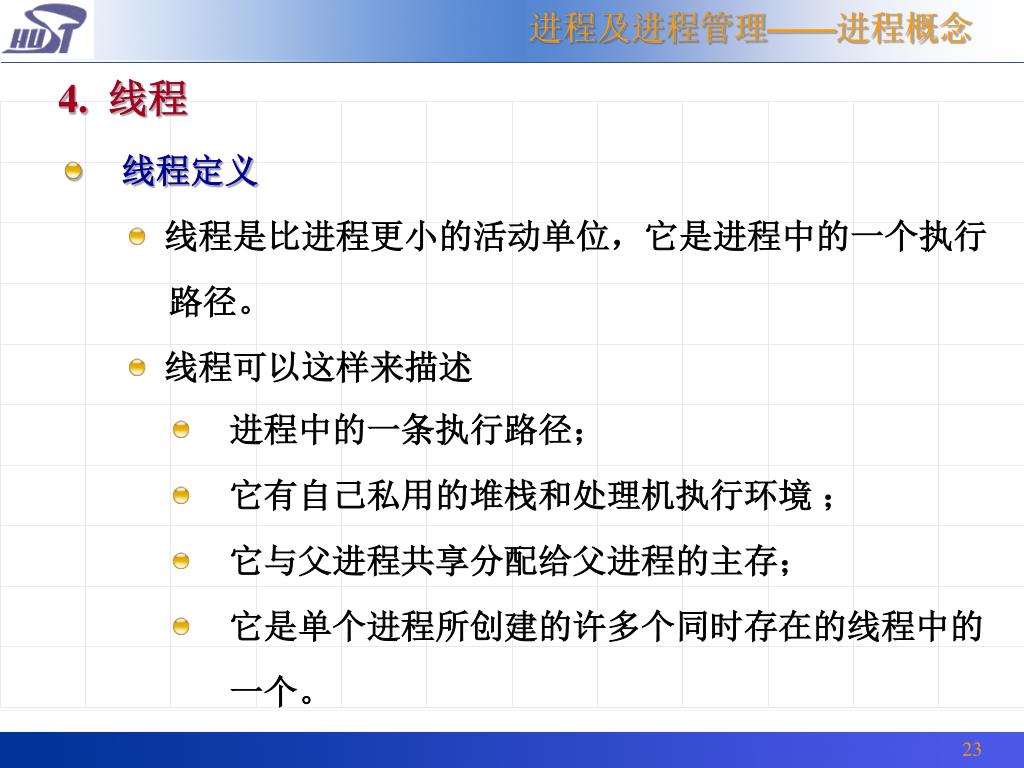 HUST

进程及进程管理——进程概念

4. 线程

线程定义

线程是比进程更小的活动单位，它是进程中的一个执行路径。

线程可以这样来描述

进程中的一条执行路径；

它有自己私用的堆栈和处理机执行环境；

它与父进程共享分配给父进程的主存；

它是单个进程所创建的许多个同时存在的线程中的一个。

23